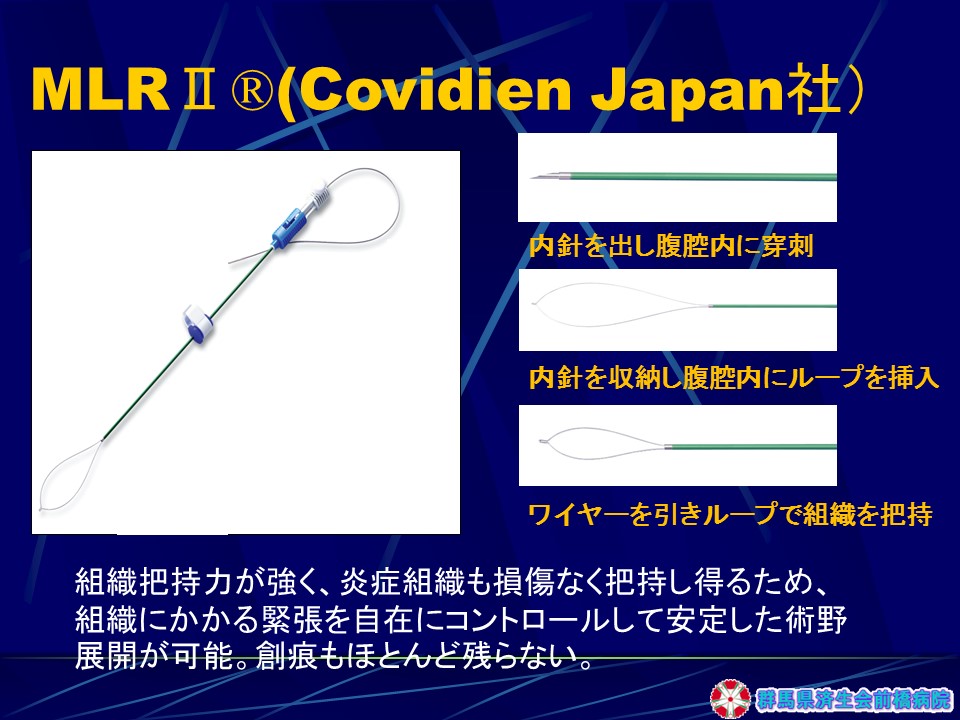 MLRⅡ®(Covidien Japan社)

内針を出し腹腔内に穿刺

内針を収納し腹腔内にループを挿入

ワイヤーを引きループで組織を把持

組織把持力が強く、炎症組織も損傷なく把持し得るため、組織にかかる緊張を自在にコントロールして安定した術野展開が可能。創痕もほとんど残らない。

群馬県済生会前橋病院